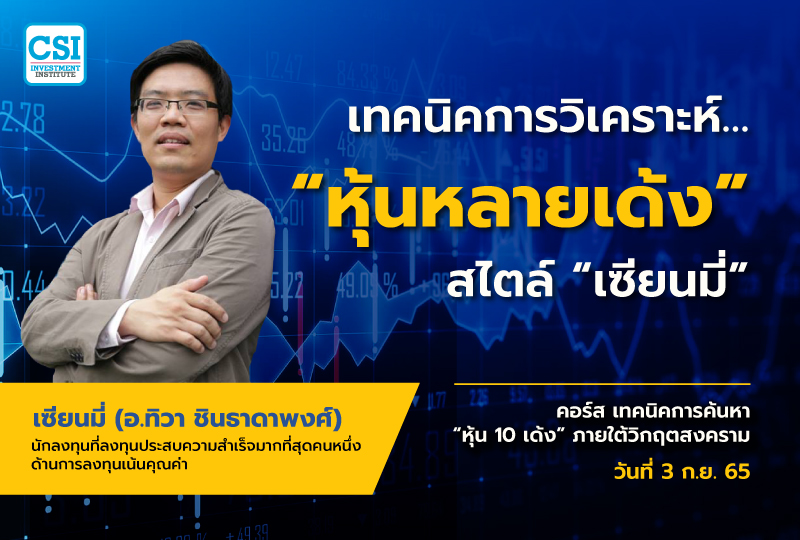 CSI
INVESTMENT INSTITUTE

เทคนิคการวิเคราะห์...
"หุ้นหลายเด้ง"
สไตล์ "เซียนมี่"

เซียนมี่ (อ.ทิวา ชินธาดาพงศ์)
นักลงทุนที่ลงทุนประสบความสำเร็จมากที่สุดคนหนึ่ง ด้านการลงทุนเน้นคุณค่า

คอร์ส เทคนิคการค้นหา
"หุ้น 10 เด้ง" ภายใต้วิกฤตสงคราม
วันที่ 3 ก.ย. 65